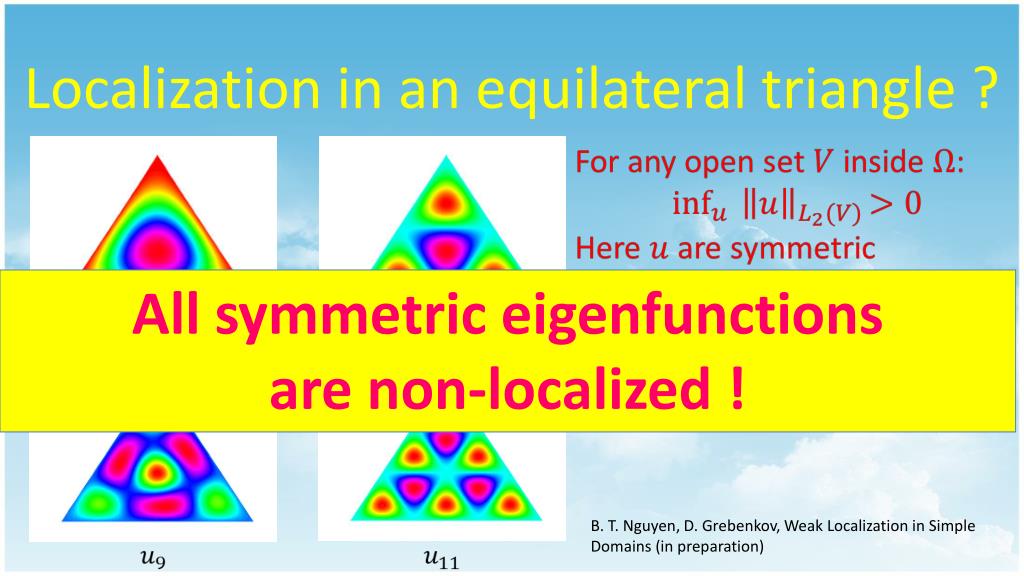 Localization in an equilateral triangle ?

For any open set $V$ inside $\Omega$:
$\inf_u \|u\|_{L_2(V)} > 0$
Here $u$ are symmetric

All symmetric eigenfunctions are non-localized !

B. T. Nguyen, D. Grebenkov, Weak Localization in Simple Domains (in preparation)

$u_9$

$u_{11}$